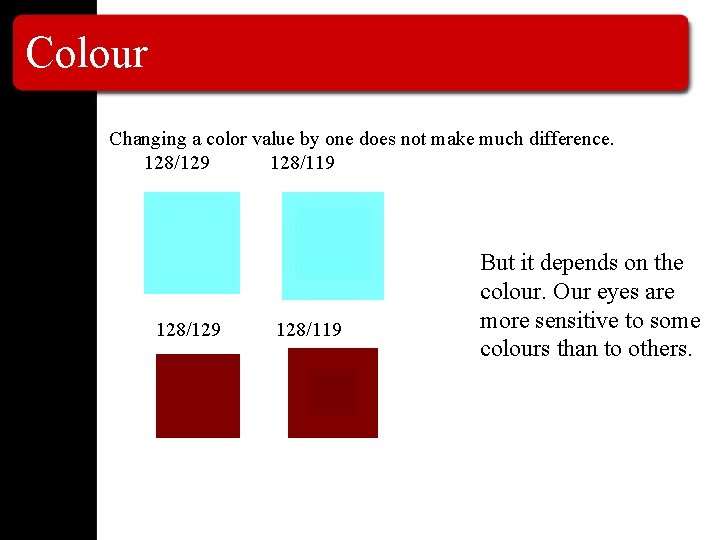 Colour

Changing a color value by one does not make much difference.

128/129

128/119

128/129

128/119

But it depends on the colour. Our eyes are more sensitive to some colours than to others.